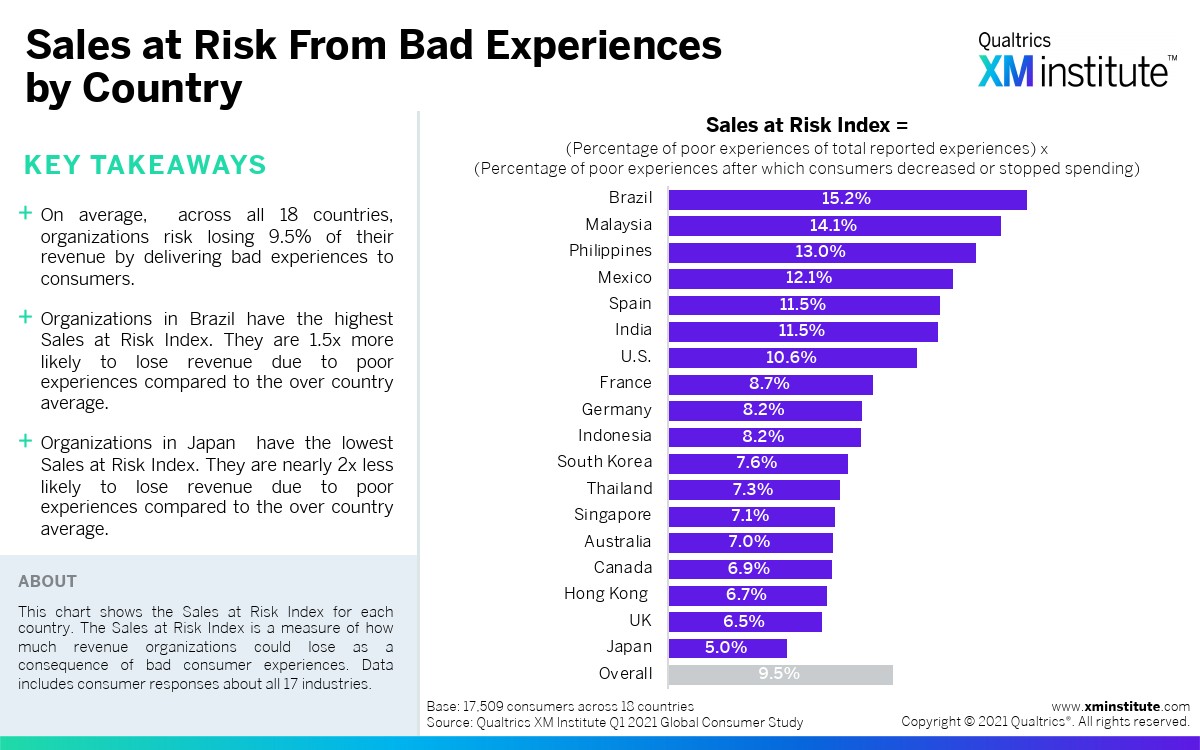 Sales at Risk From Bad Experiences by Country

Qualtrics
XM institute™

KEY TAKEAWAYS

+ On average, across all 18 countries, organizations risk losing 9.5% of their revenue by delivering bad experiences to consumers.

+ Organizations in Brazil have the highest Sales at Risk Index. They are 1.5x more likely to lose revenue due to poor experiences compared to the over country average.

+ Organizations in Japan have the lowest Sales at Risk Index. They are nearly 2x less likely to lose revenue due to poor experiences compared to the over country average.

ABOUT

This chart shows the Sales at Risk Index for each country. The Sales at Risk Index is a measure of how much revenue organizations could lose as a consequence of bad consumer experiences. Data includes consumer responses about all 17 industries.

Sales at Risk Index =
(Percentage of poor experiences of total reported experiences) x
(Percentage of poor experiences after which consumers decreased or stopped spending)

Brazil 15.2%
Malaysia 14.1%
Philippines 13.0%
Mexico 12.1%
Spain 11.5%
India 11.5%
U.S. 10.6%
France 8.7%
Germany 8.2%
Indonesia 8.2%
South Korea 7.6%
Thailand 7.3%
Singapore 7.1%
Australia 7.0%
Canada 6.9%
Hong Kong 6.7%
UK 6.5%
Japan 5.0%
Overall 9.5%

Base: 17,509 consumers across 18 countries
Source: Qualtrics XM Institute Q1 2021 Global Consumer Study

www.xminstitute.com
Copyright © 2021 Qualtrics®. All rights reserved.